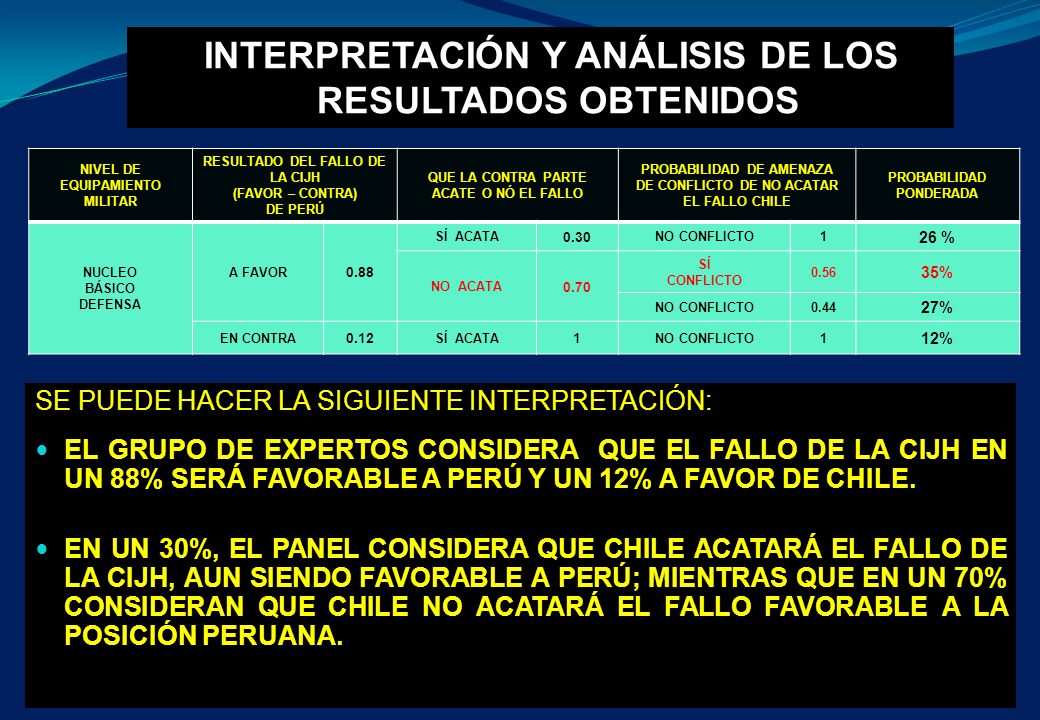 INTERPRETACIÓN Y ANÁLISIS DE LOS RESULTADOS OBTENIDOS

| NIVEL DE EQUIPAMIENTO MILITAR | RESULTADO DEL FALLO DE LA CIJH (FAVOR – CONTRA) DE PERÚ | | QUE LA CONTRA PARTE ACATE O NÓ EL FALLO | | PROBABILIDAD DE AMENAZA DE CONFLICTO DE NO ACATAR EL FALLO CHILE | | PROBABILIDAD PONDERADA |
|---|---|---|---|---|---|---|---|
| NUCLEO BÁSICO DEFENSA | A FAVOR | 0.88 | SÍ ACATA | 0.30 | NO CONFLICTO | 1 | 26 % |
| | | | NO ACATA | 0.70 | SÍ CONFLICTO | 0.56 | 35% |
| | | | | | NO CONFLICTO | 0.44 | 27% |
| | EN CONTRA | 0.12 | SÍ ACATA | 1 | NO CONFLICTO | 1 | 12% |

SE PUEDE HACER LA SIGUIENTE INTERPRETACIÓN:

EL GRUPO DE EXPERTOS CONSIDERA QUE EL FALLO DE LA CIJH EN UN 88% SERÁ FAVORABLE A PERÚ Y UN 12% A FAVOR DE CHILE.

EN UN 30%, EL PANEL CONSIDERA QUE CHILE ACATARÁ EL FALLO DE LA CIJH, AUN SIENDO FAVORABLE A PERÚ; MIENTRAS QUE EN UN 70% CONSIDERAN QUE CHILE NO ACATARÁ EL FALLO FAVORABLE A LA POSICIÓN PERUANA.